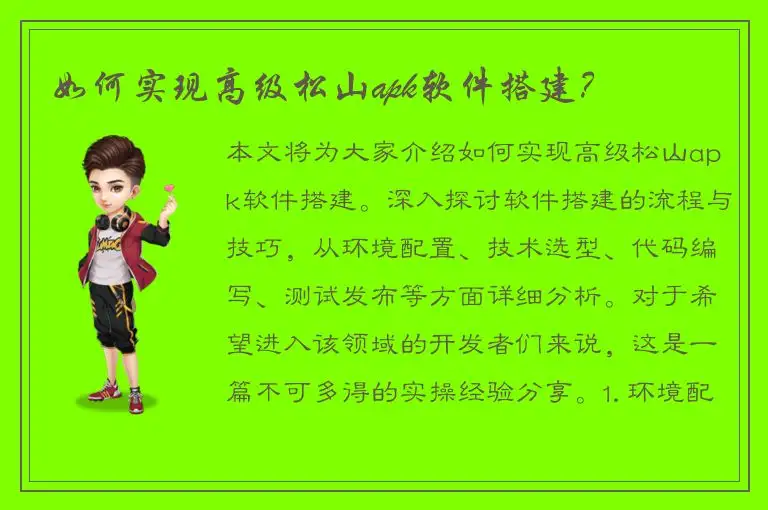 如何实现高级松山apk软件搭建？

本文将为大家介绍如何实现高级松山apk软件搭建。深入探讨软件搭建的流程与技巧，从环境配置、技术选型、代码编写、测试发布等方面详细分析。对于希望进入该领域的开发者们来说，这是一篇不可多得的实操经验分享。1. 环境配